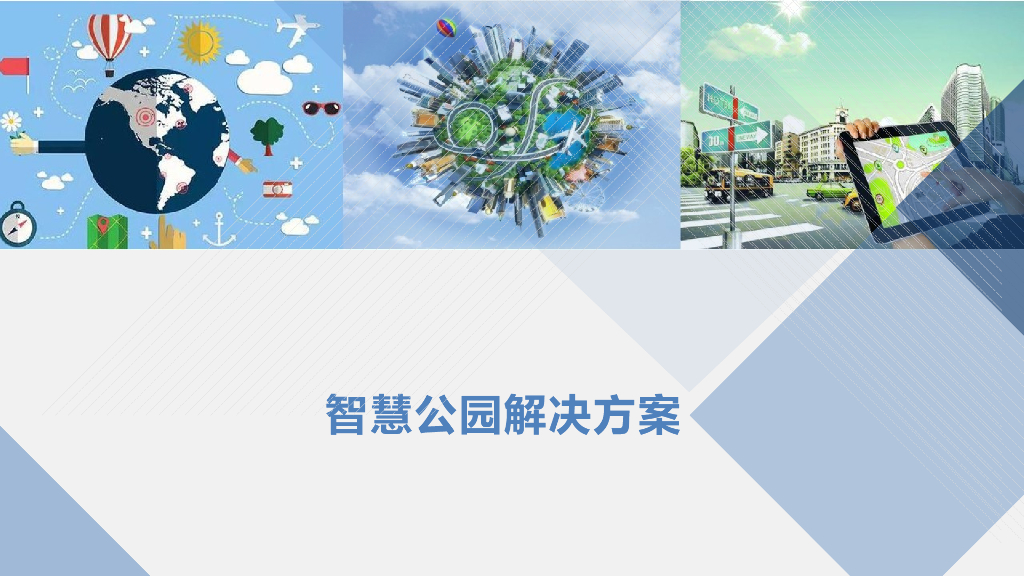 智慧公园解决方案